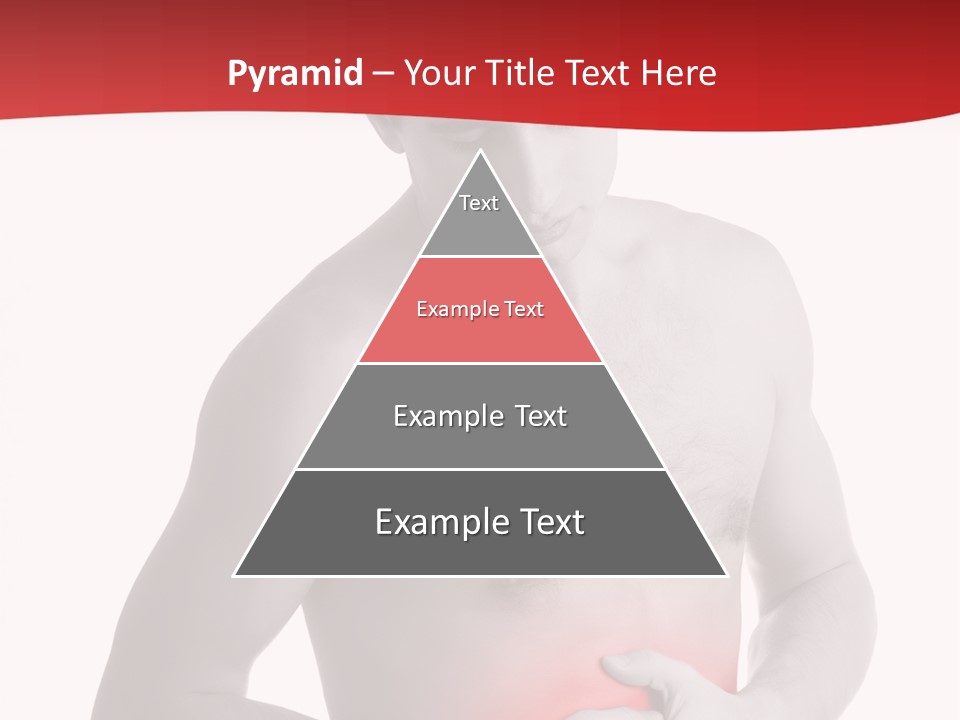 Pyramid – Your Title Text Here

Text

Example Text

Example Text

Example Text